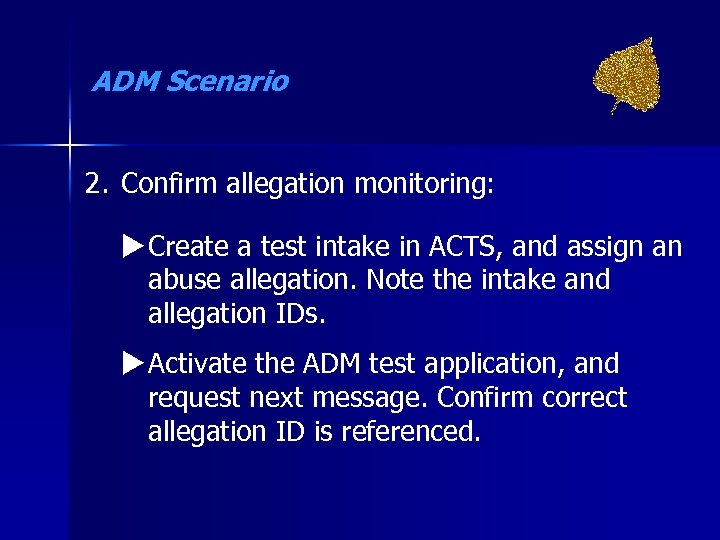 ADM Scenario

2. Confirm allegation monitoring:

▶Create a test intake in ACTS, and assign an abuse allegation. Note the intake and allegation IDs.

▶Activate the ADM test application, and request next message. Confirm correct allegation ID is referenced.